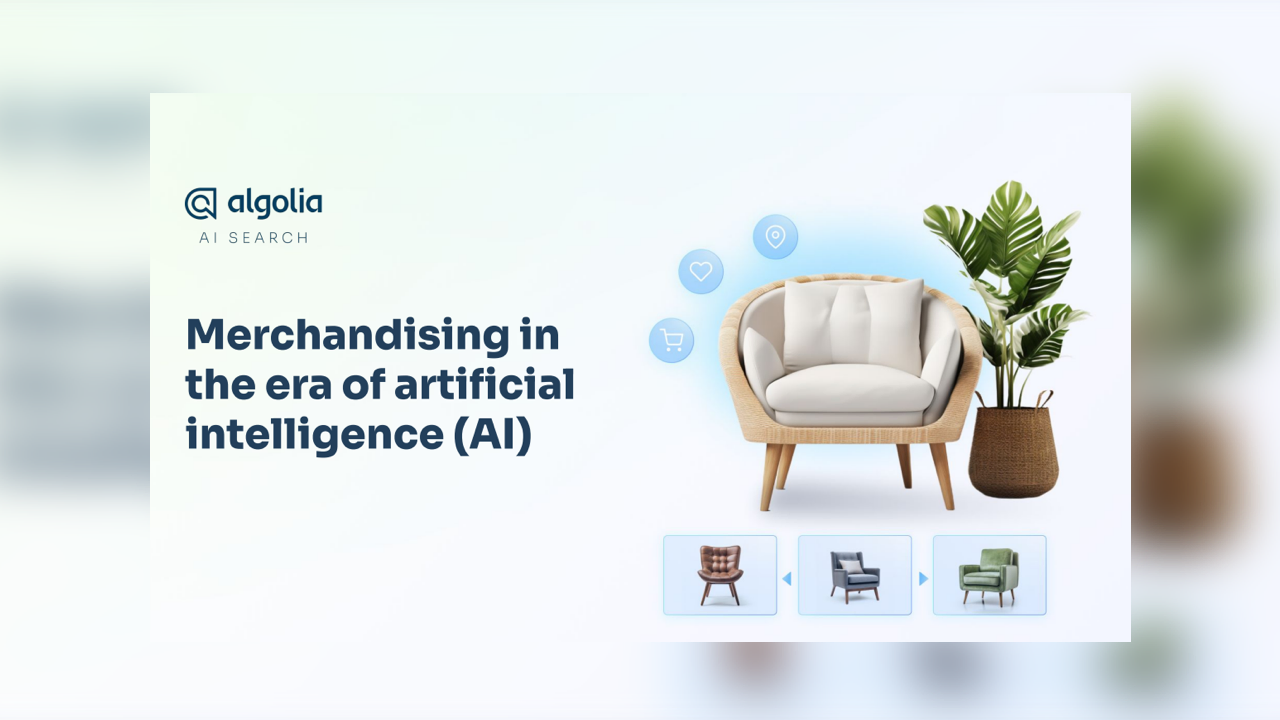 algolia
AI SEARCH

Merchandising in the era of artificial intelligence (AI)